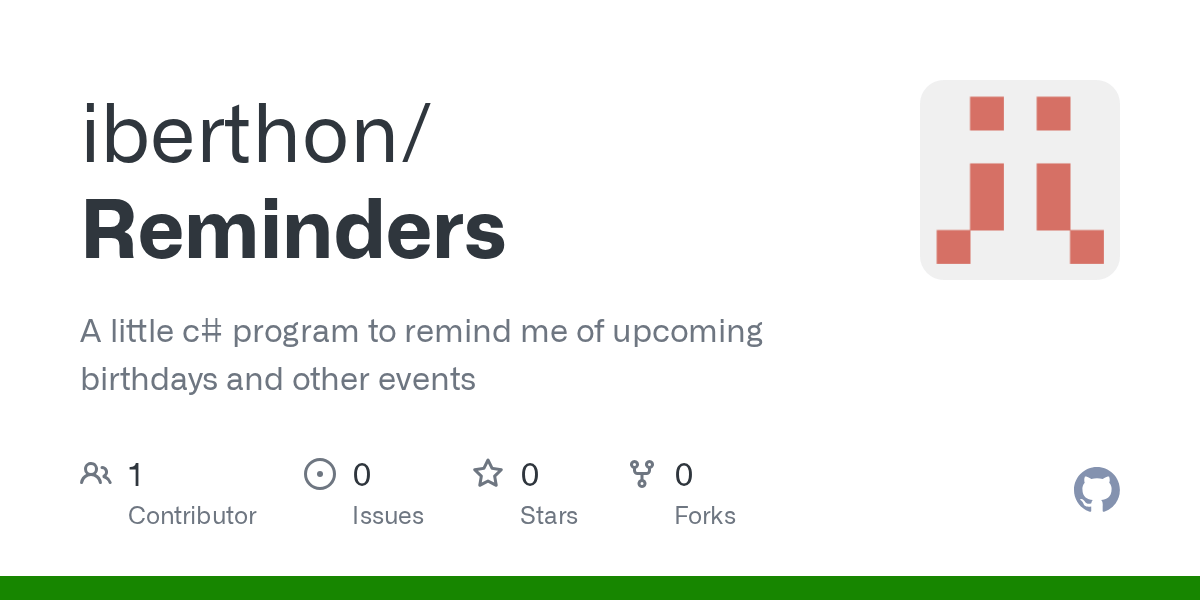 iberthon/
Reminders

A little c# program to remind me of upcoming birthdays and other events

1 Contributor
0 Issues
0 Stars
0 Forks